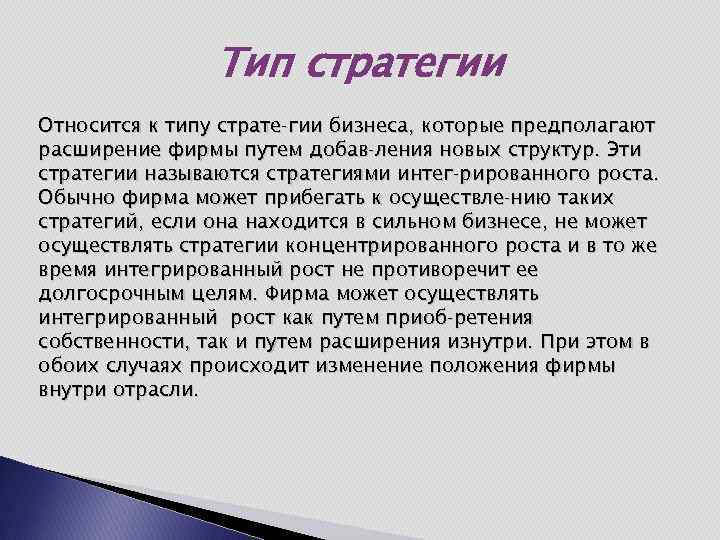 Тип стратегии

Относится к типу страте-гии бизнеса, которые предполагают расширение фирмы путем добав-ления новых структур. Эти стратегии называются стратегиями интег-рированного роста. Обычно фирма может прибегать к осуществле-нию таких стратегий, если она находится в сильном бизнесе, не может осуществлять стратегии концентрированного роста и в то же время интегрированный рост не противоречит ее долгосрочным целям. Фирма может осуществлять интегрированный рост как путем приоб-ретения собственности, так и путем расширения изнутри. При этом в обоих случаях происходит изменение положения фирмы внутри отрасли.